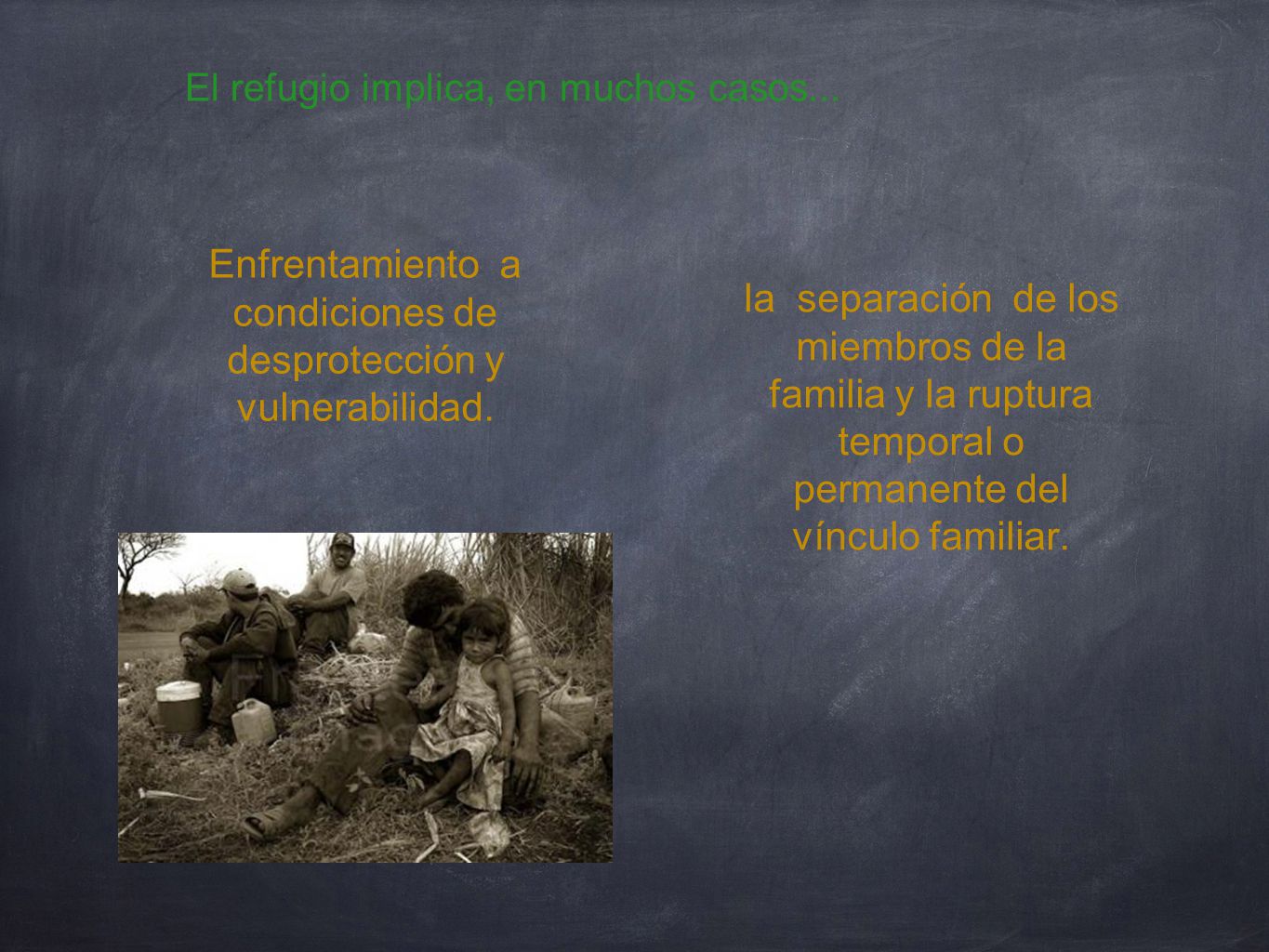 El refugio implica, en muchos casos...

Enfrentamiento a condiciones de desprotección y vulnerabilidad.

la separación de los miembros de la familia y la ruptura temporal o permanente del vínculo familiar.